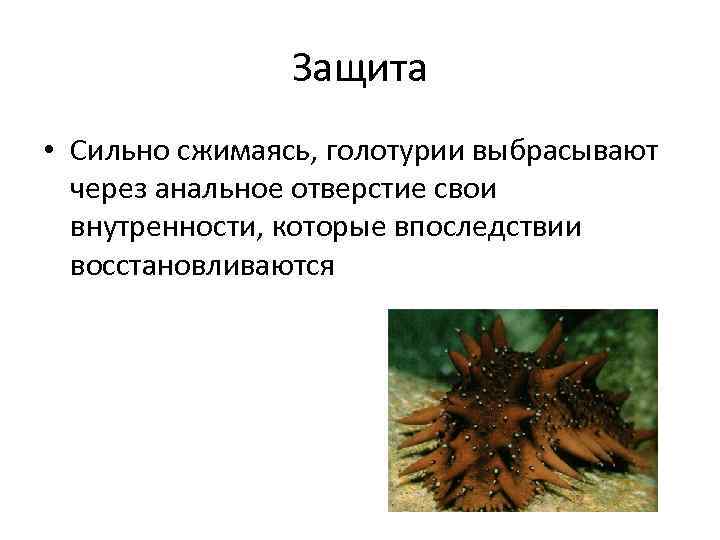 Защита

• Сильно сжимаясь, голотурии выбрасывают через анальное отверстие свои внутренности, которые впоследствии восстановливаются